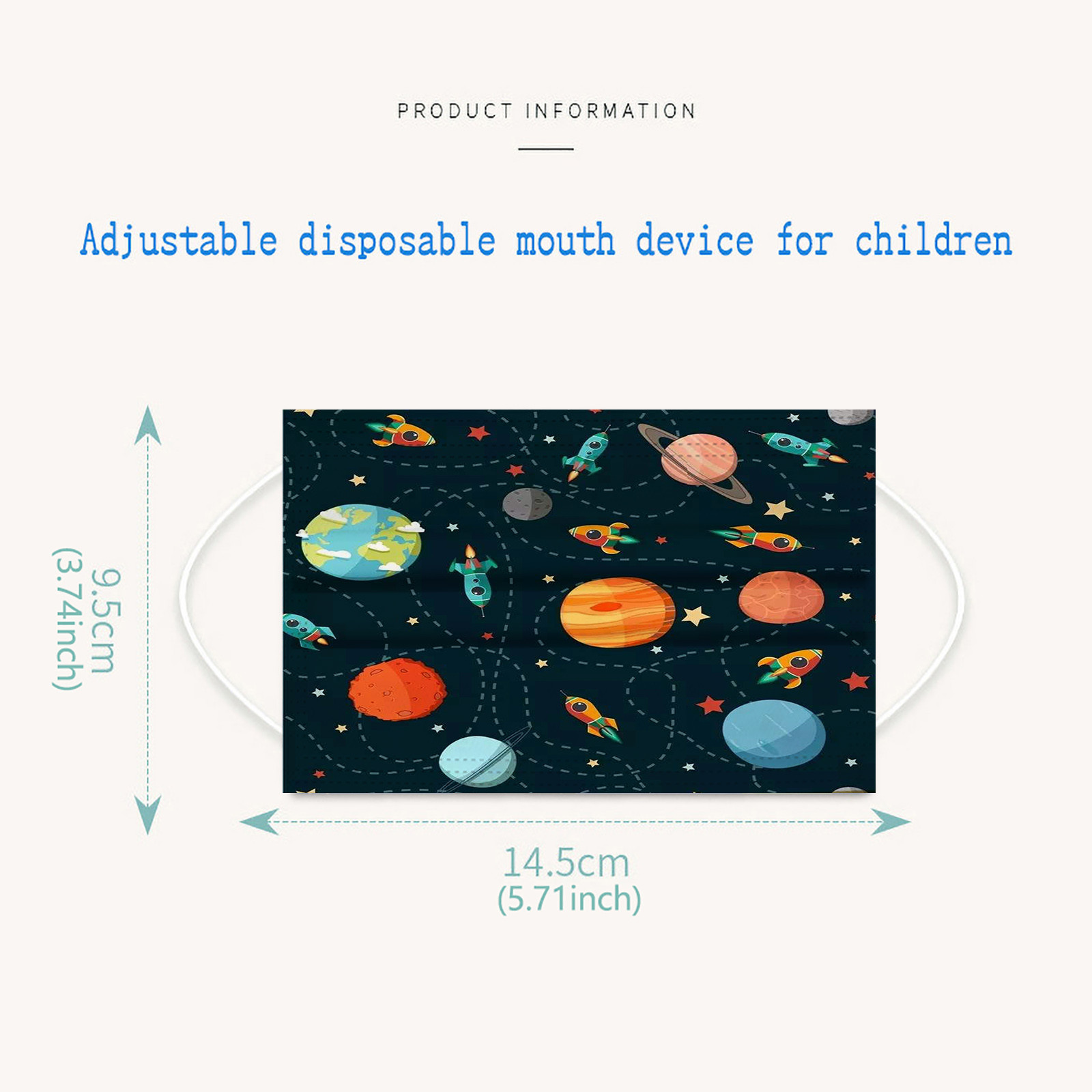 PRODUCT INFORMATION

Adjustable disposable mouth device for children

9.5cm
(3.74inch)

14.5cm
(5.71inch)